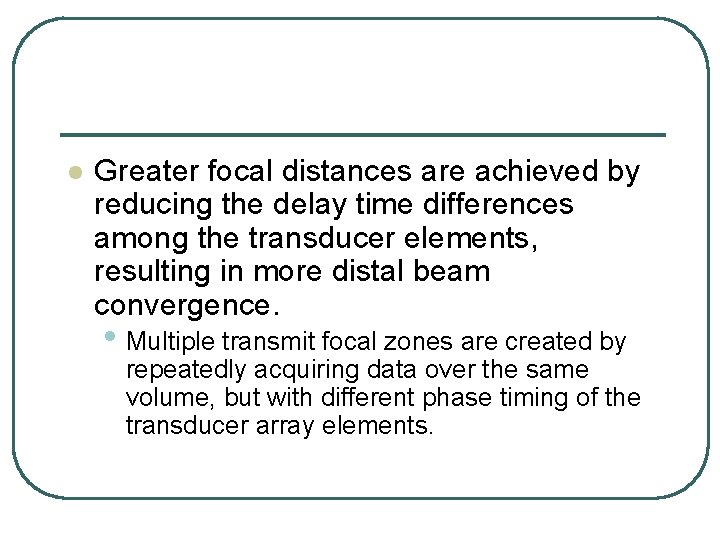 Greater focal distances are achieved by reducing the delay time differences among the transducer elements, resulting in more distal beam convergence.

Multiple transmit focal zones are created by repeatedly acquiring data over the same volume, but with different phase timing of the transducer array elements.